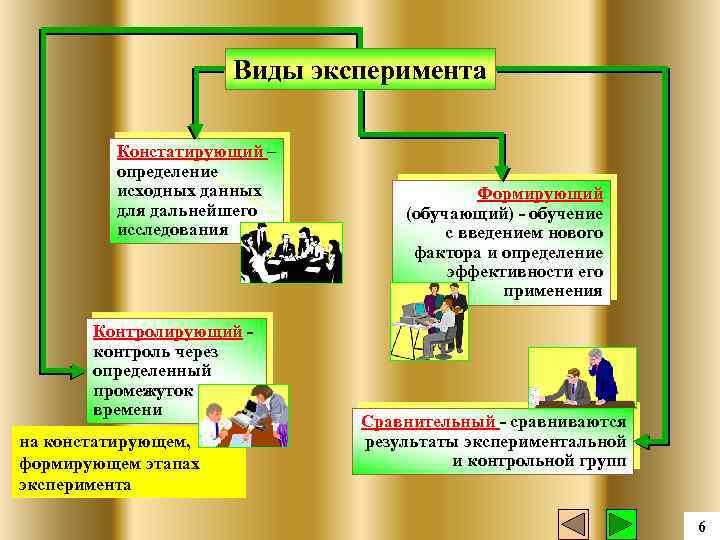 Виды эксперимента

Констатирующий – определение исходных данных для дальнейшего исследования

Формирующий (обучающий) - обучение с введением нового фактора и определение эффективности его применения

Контролирующий - контроль через определенный промежуток времени

на констатирующем, формирующем этапах эксперимента

Сравнительный - сравниваются результаты экспериментальной и контрольной групп

6